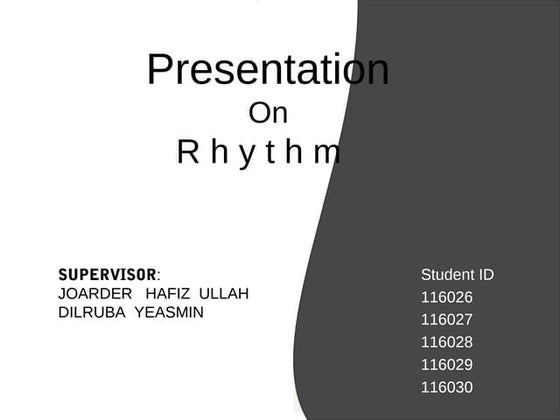 Presentation
On
R h y t h m

SUPERVISOR:
JOARDER HAFIZ ULLAH
DILRUBA YEASMIN

Student ID
116026
116027
116028
116029
116030